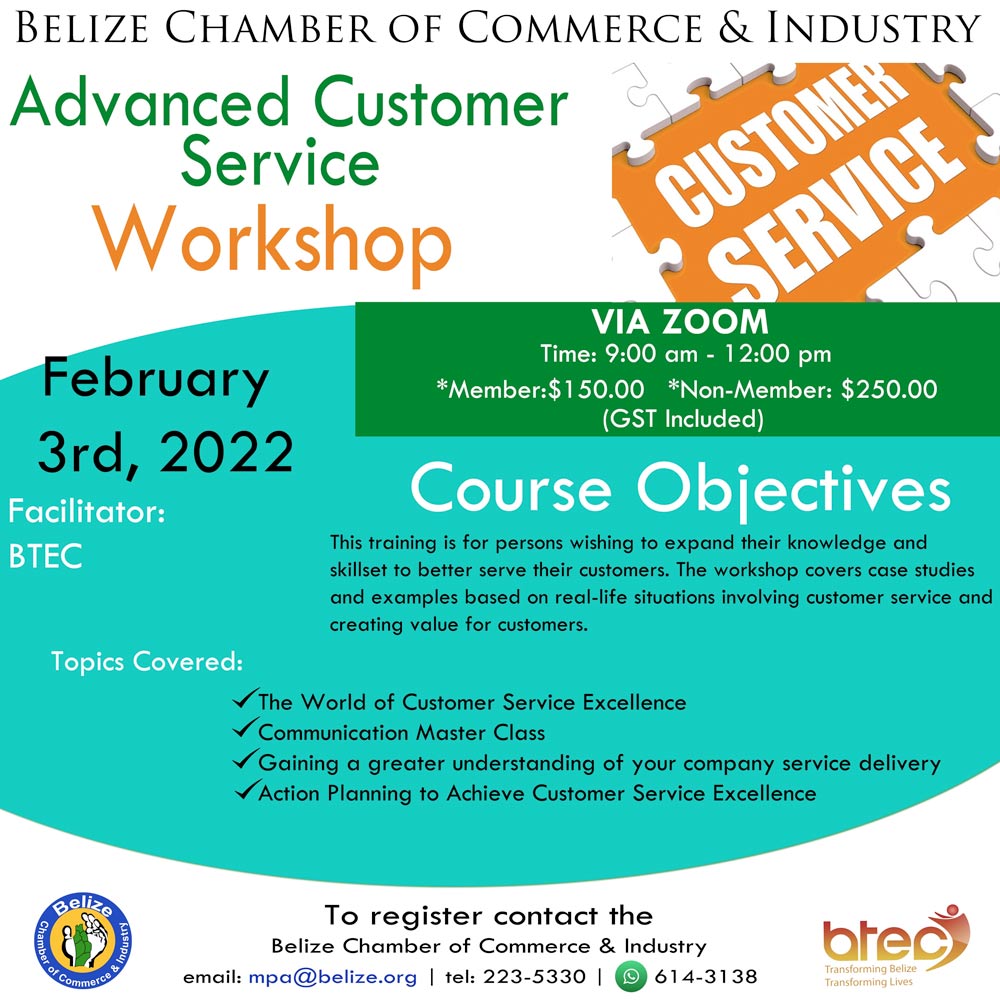 BELIZE CHAMBER OF COMMERCE & INDUSTRY

Advanced Customer Service Workshop

CUSTOMER SERVICE

VIA ZOOM
Time: 9:00 am - 12:00 pm
*Member:$150.00 *Non-Member: $250.00
(GST Included)

February 3rd, 2022

Facilitator:
BTEC

Course Objectives

This training is for persons wishing to expand their knowledge and skillset to better serve their customers. The workshop covers case studies and examples based on real-life situations involving customer service and creating value for customers.

Topics Covered:

✓The World of Customer Service Excellence
✓Communication Master Class
✓Gaining a greater understanding of your company service delivery
✓Action Planning to Achieve Customer Service Excellence

Belize Chamber of Commerce & Industry

To register contact the
Belize Chamber of Commerce & Industry
email: mpa@belize.org | tel: 223-5330 | 614-3138

btec
Transforming Belize
Transforming Lives